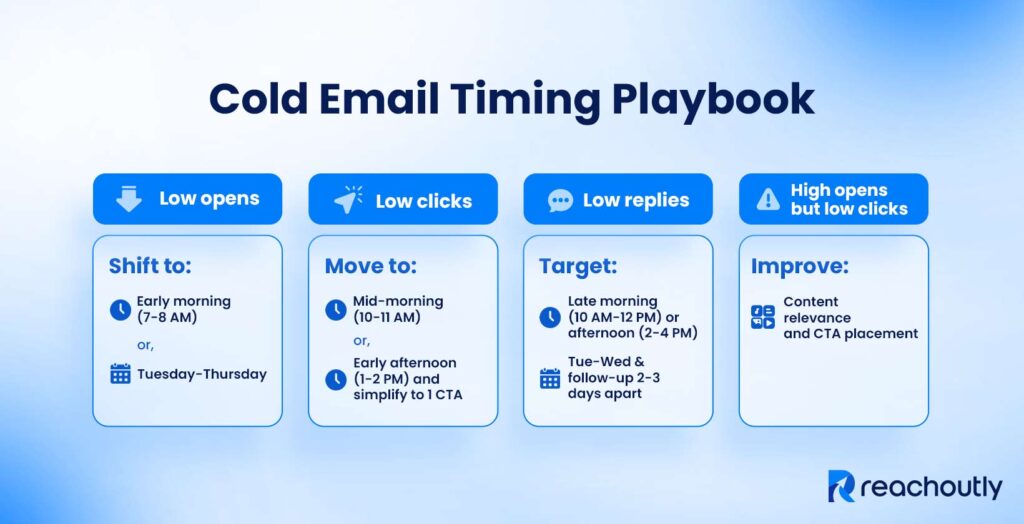 Cold Email Timing Playbook

Low opens

Shift to:

Early morning (7-8 AM)

or,

Tuesday-Thursday

Low clicks

Move to:

Mid-morning (10-11 AM)

or,

Early afternoon (1-2 PM) and simplify to 1 CTA

Low replies

Target:

Late morning (10 AM-12 PM) or afternoon (2-4 PM)

Tue-Wed & follow-up 2-3 days apart

High opens but low clicks

Improve:

Content relevance and CTA placement

reachoutly